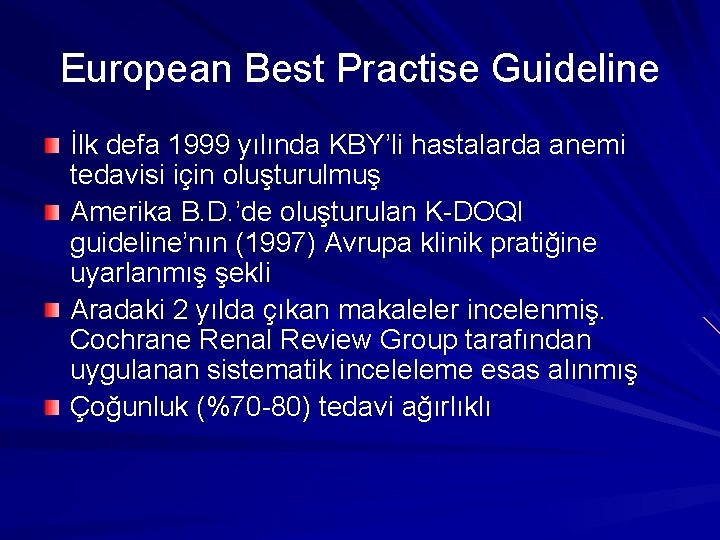 European Best Practise Guideline

İlk defa 1999 yılında KBY'li hastalarda anemi tedavisi için oluşturulmuş

Amerika B.D.'de oluşturulan K-DOQI guideline'nın (1997) Avrupa klinik pratiğine uyarlanmış şekli

Aradaki 2 yılda çıkan makaleler incelenmiş. Cochrane Renal Review Group tarafından uygulanan sistematik inceleleme esas alınmış

Çoğunluk (%70-80) tedavi ağırlıklı